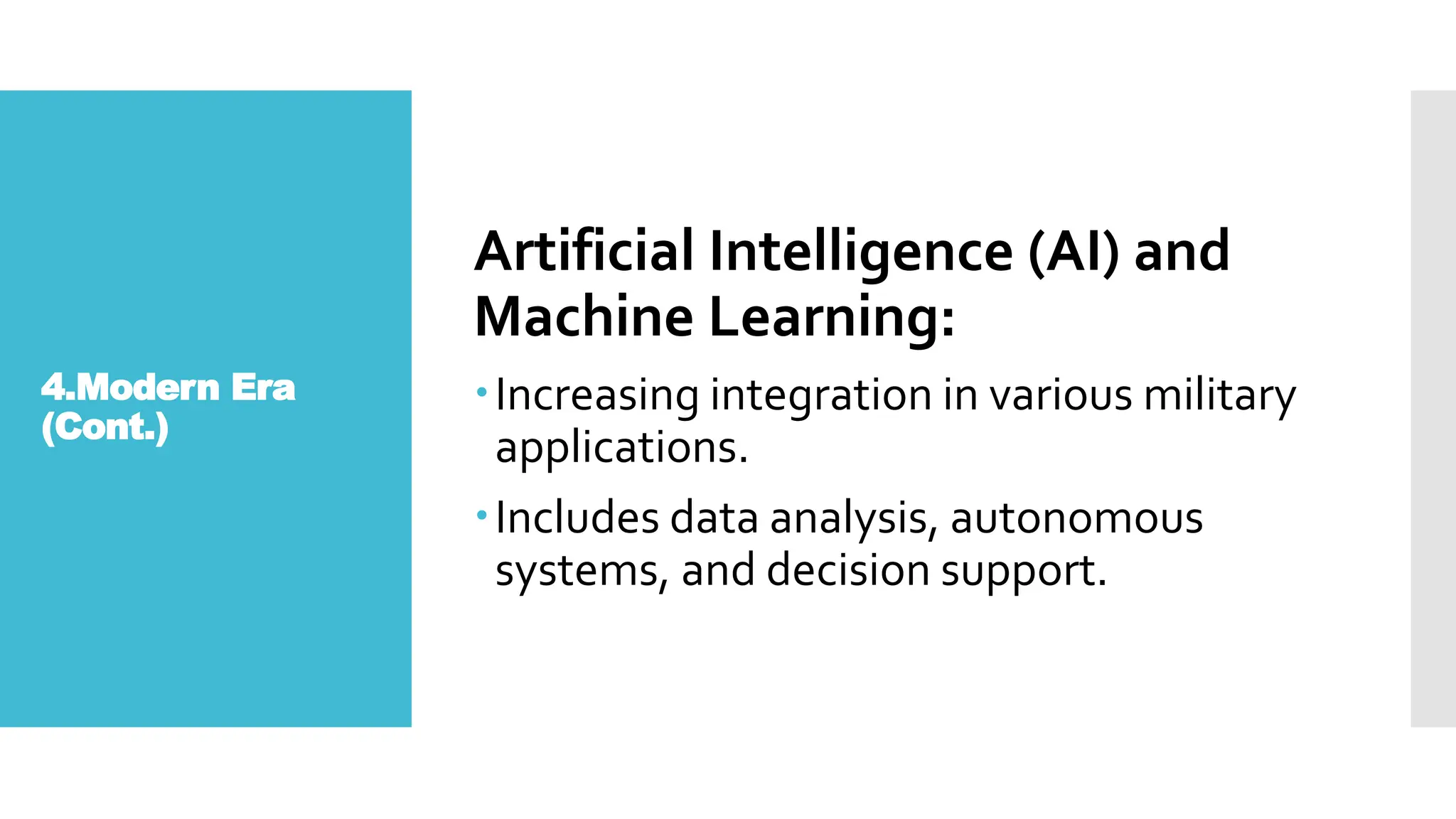 4.Modern Era (Cont.)

Artificial Intelligence (AI) and Machine Learning:

• Increasing integration in various military applications.

• Includes data analysis, autonomous systems, and decision support.